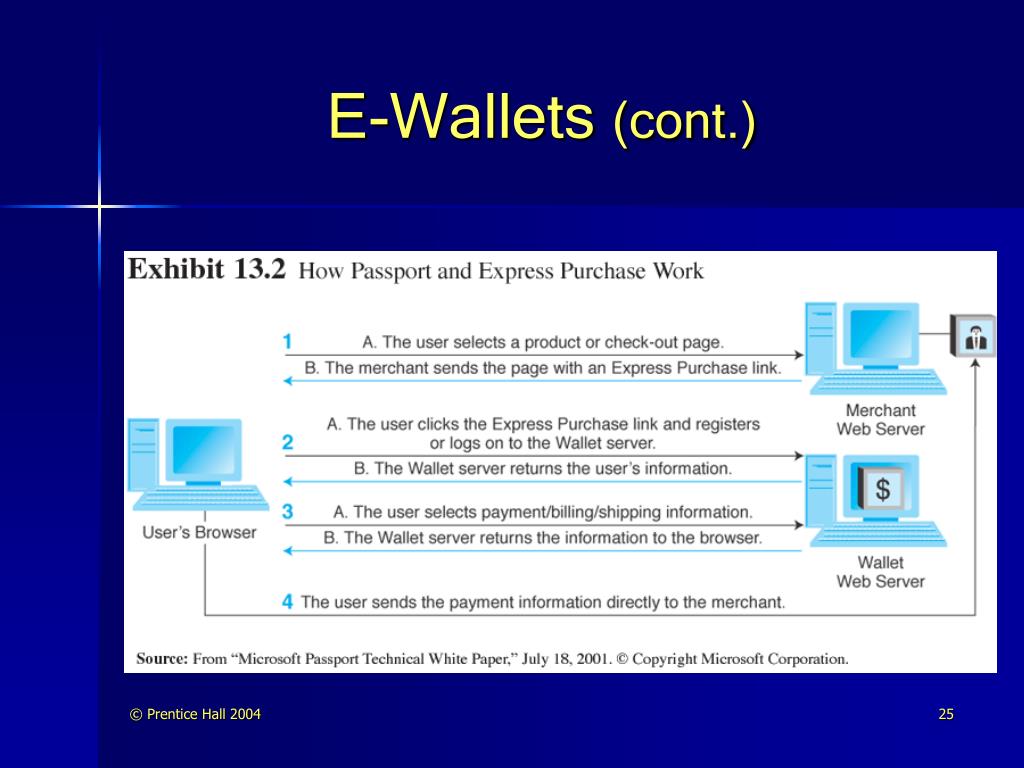 E-Wallets (cont.)

Exhibit 13.2 How Passport and Express Purchase Work

1 A. The user selects a product or check-out page.
B. The merchant sends the page with an Express Purchase link.

2 A. The user clicks the Express Purchase link and registers or logs on to the Wallet server.
B. The Wallet server returns the user's information.

3 A. The user selects payment/billing/shipping information.
B. The Wallet server returns the information to the browser.

4 The user sends the payment information directly to the merchant.

User's Browser

Merchant Web Server

$

Wallet Web Server

Source: From "Microsoft Passport Technical White Paper," July 18, 2001. © Copyright Microsoft Corporation.

© Prentice Hall 2004

25